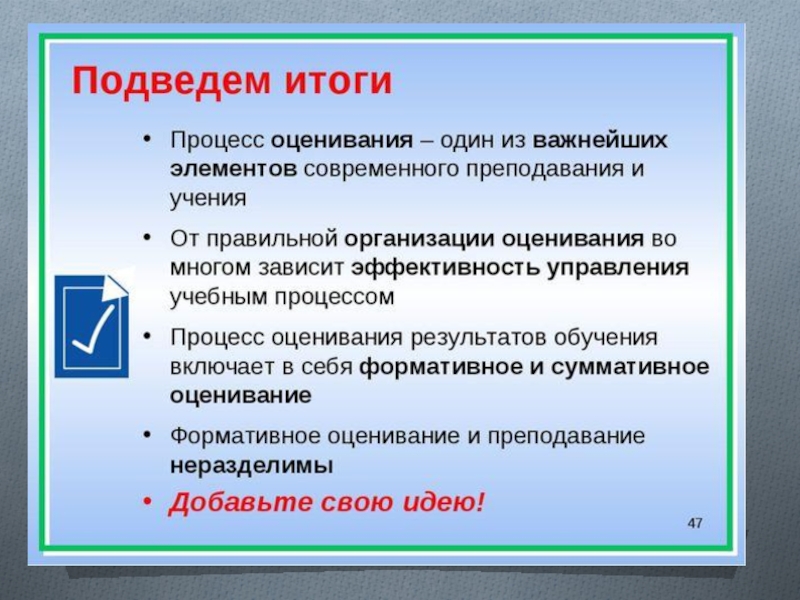 Подведем итоги

• Процесс оценивания – один из важнейших элементов современного преподавания и учения

• От правильной организации оценивания во многом зависит эффективность управления учебным процессом

• Процесс оценивания результатов обучения включает в себя формативное и суммативное оценивание

• Формативное оценивание и преподавание неразделимы

• Добавьте свою идею!

47